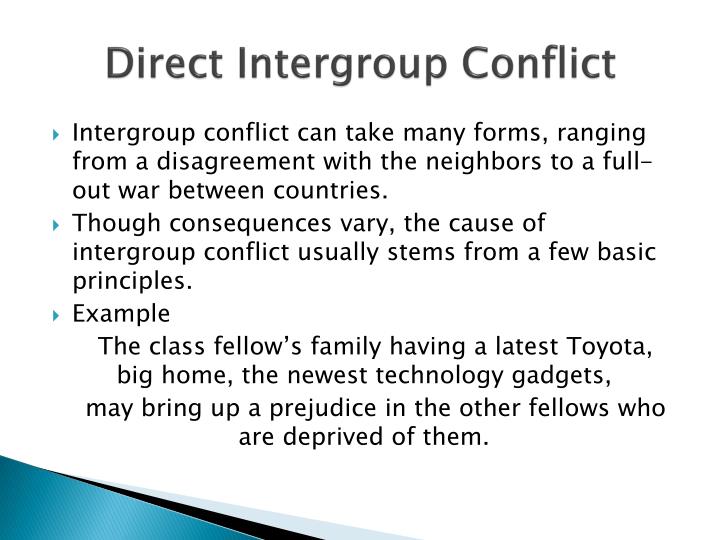 Direct Intergroup Conflict

Intergroup conflict can take many forms, ranging from a disagreement with the neighbors to a full-out war between countries.

Though consequences vary, the cause of intergroup conflict usually stems from a few basic principles.

Example

The class fellow's family having a latest Toyota, big home, the newest technology gadgets, may bring up a prejudice in the other fellows who are deprived of them.